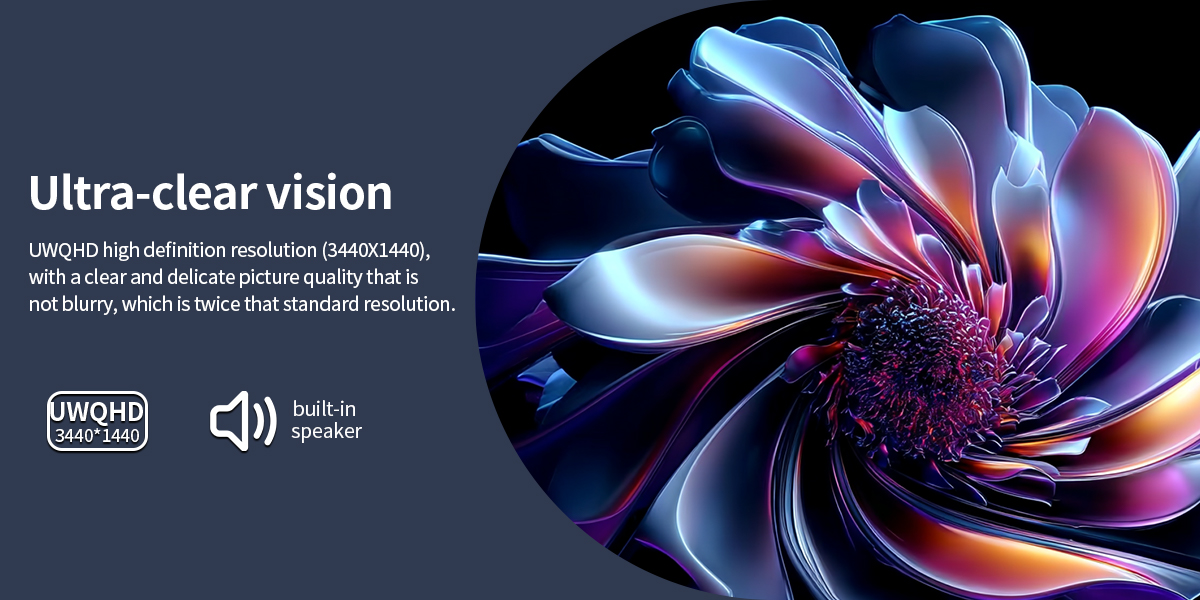 Ultra-clear vision

UWQHD high definition resolution (3440X1440), with a clear and delicate picture quality that is not blurry, which is twice that standard resolution.

UWQHD
3440*1440

built-in speaker